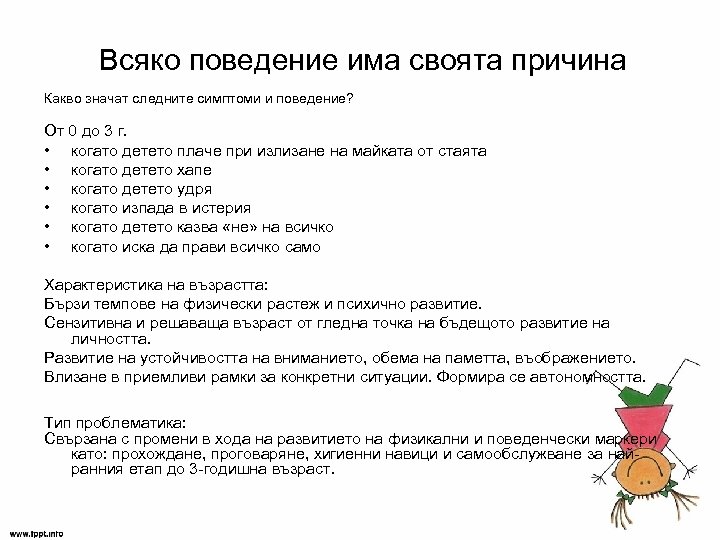 Всяко поведение има своята причина

Какво значат следните симптоми и поведение?

От 0 до 3 г.
• когато детето плаче при излизане на майката от стаята
• когато детето хапе
• когато детето удря
• когато изпада в истерия
• когато детето казва «не» на всичко
• когато иска да прави всичко само

Характеристика на възрастта:
Бързи темпове на физически растеж и психично развитие.
Сензитивна и решаваща възраст от гледна точка на бъдещото развитие на личността.
Развитие на устойчивостта на вниманието, обема на паметта, въображението.
Влизане в приемливи рамки за конкретни ситуации. Формира се автономността.

Тип проблематика:
Свързана с промени в хода на развитието на физикални и поведенчески маркери като: прохождане, проговаряне, хигиенни навици и самообслужване за най-ранния етап до 3-годишна възраст.

www.fppt.info